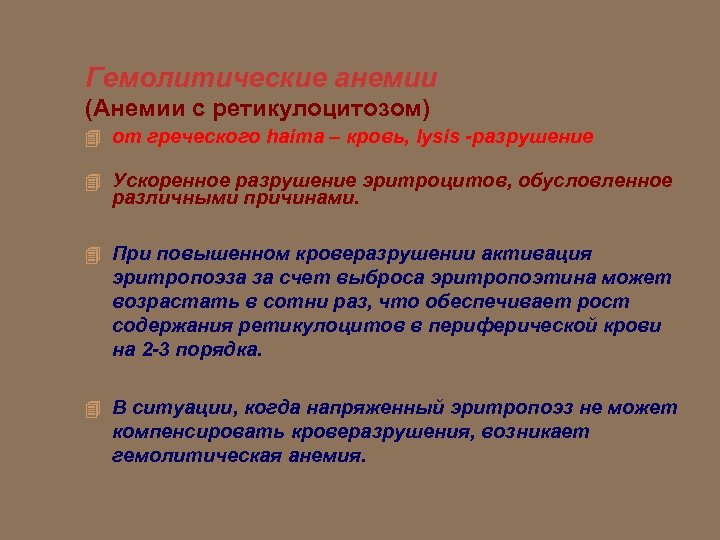 Гемолитические анемии
(Анемии с ретикулоцитозом)

от греческого haima – кровь, lysis -разрушение

Ускоренное разрушение эритроцитов, обусловленное различными причинами.

При повышенном кроверазрушении активация эритропоэза за счет выброса эритропоэтина может возрастать в сотни раз, что обеспечивает рост содержания ретикулоцитов в периферической крови на 2-3 порядка.

В ситуации, когда напряженный эритропоэз не может компенсировать кроверазрушения, возникает гемолитическая анемия.